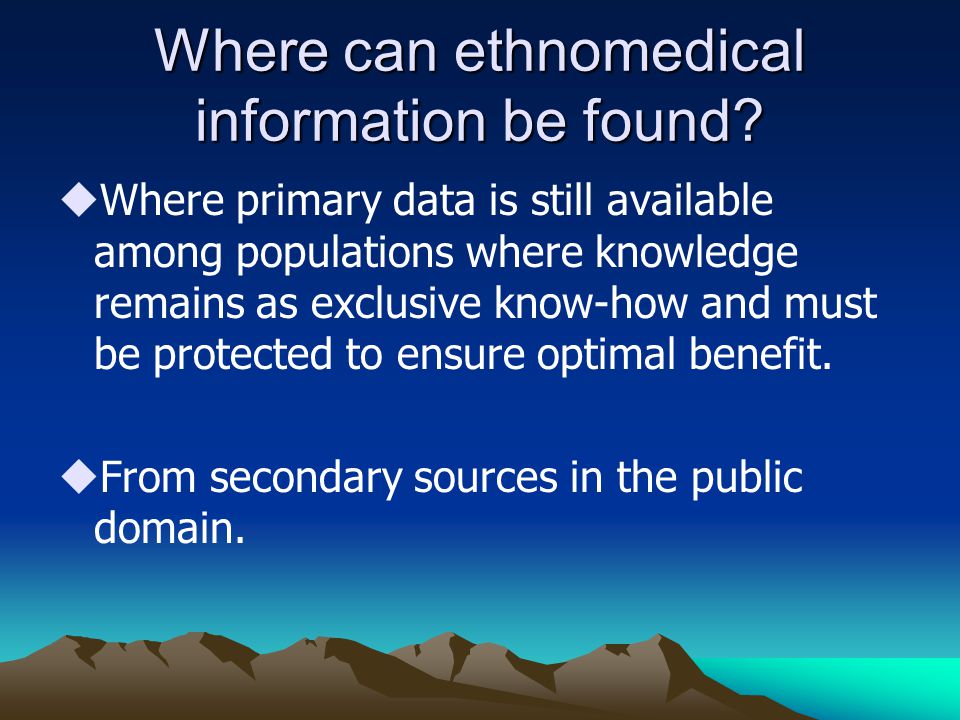 Where can ethnomedical information be found?

◆Where primary data is still available among populations where knowledge remains as exclusive know-how and must be protected to ensure optimal benefit.

◆From secondary sources in the public domain.